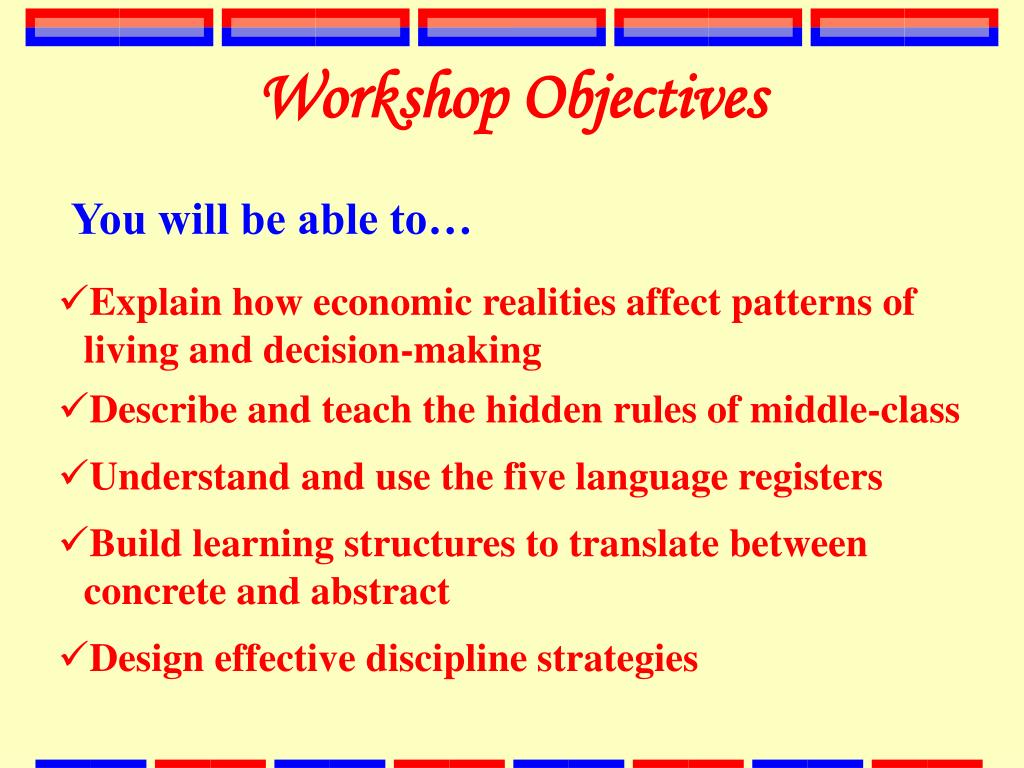 Workshop Objectives

You will be able to…

✓Explain how economic realities affect patterns of living and decision-making

✓Describe and teach the hidden rules of middle-class

✓Understand and use the five language registers

✓Build learning structures to translate between concrete and abstract

✓Design effective discipline strategies